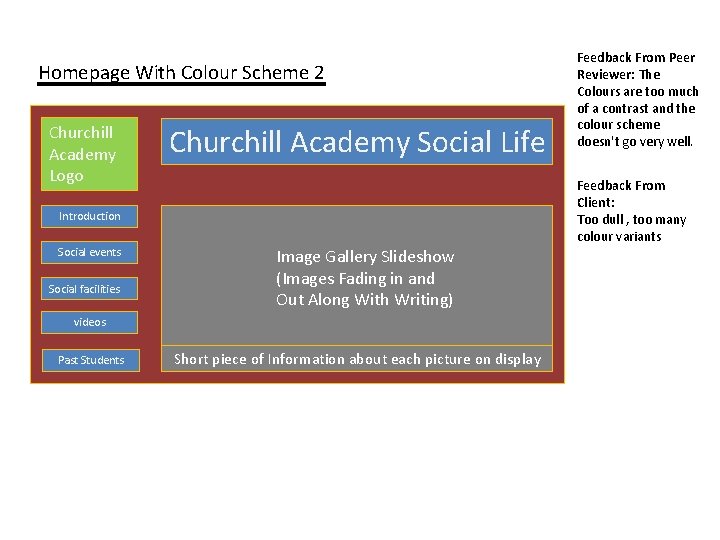 Homepage With Colour Scheme 2

Churchill Academy Logo

Churchill Academy Social Life

Introduction

Social events

Social facilities

videos

Past Students

Image Gallery Slideshow (Images Fading in and Out Along With Writing)

Short piece of Information about each picture on display

Feedback From Peer Reviewer: The Colours are too much of a contrast and the colour scheme doesn't go very well.

Feedback From Client:
Too dull , too many colour variants